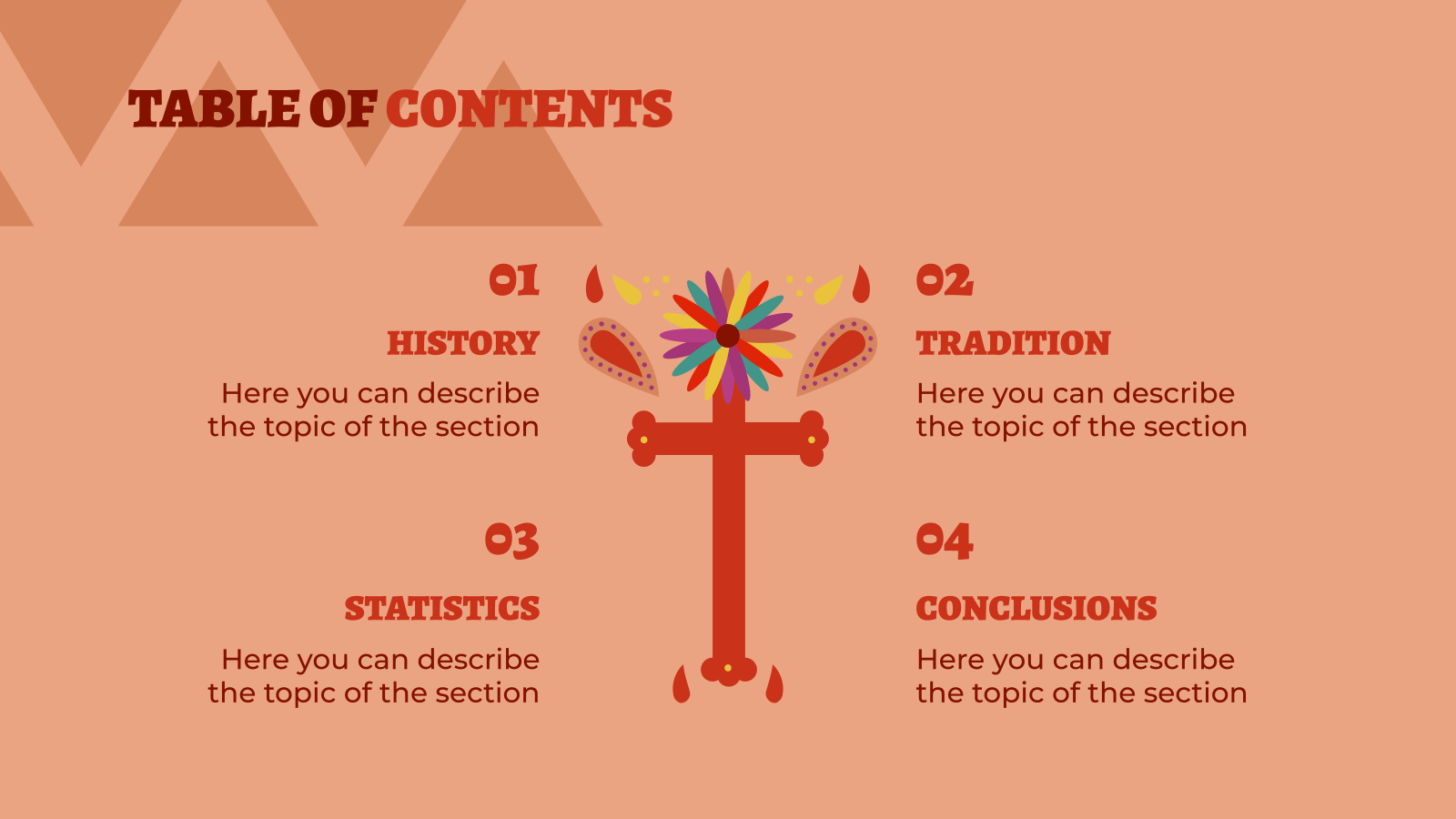 TABLE OF CONTENTS

01

HISTORY

Here you can describe the topic of the section

02

TRADITION

Here you can describe the topic of the section

03

STATISTICS

Here you can describe the topic of the section

04

CONCLUSIONS

Here you can describe the topic of the section